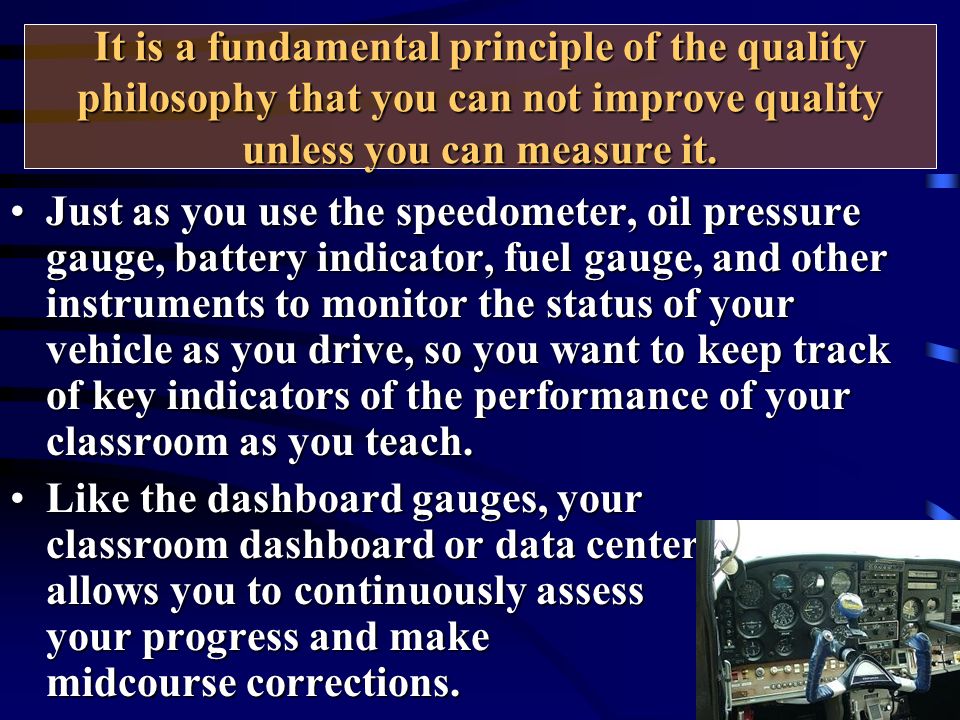 It is a fundamental principle of the quality philosophy that you can not improve quality unless you can measure it.

• Just as you use the speedometer, oil pressure gauge, battery indicator, fuel gauge, and other instruments to monitor the status of your vehicle as you drive, so you want to keep track of key indicators of the performance of your classroom as you teach.

• Like the dashboard gauges, your classroom dashboard or data center allows you to continuously assess your progress and make midcourse corrections.